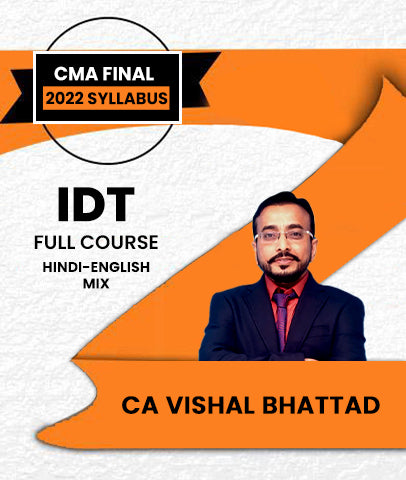 CMA FINAL
2022 SYLLABUS

IDT
FULL COURSE
HINDI-ENGLISH MIX

CA VISHAL BHATTAD